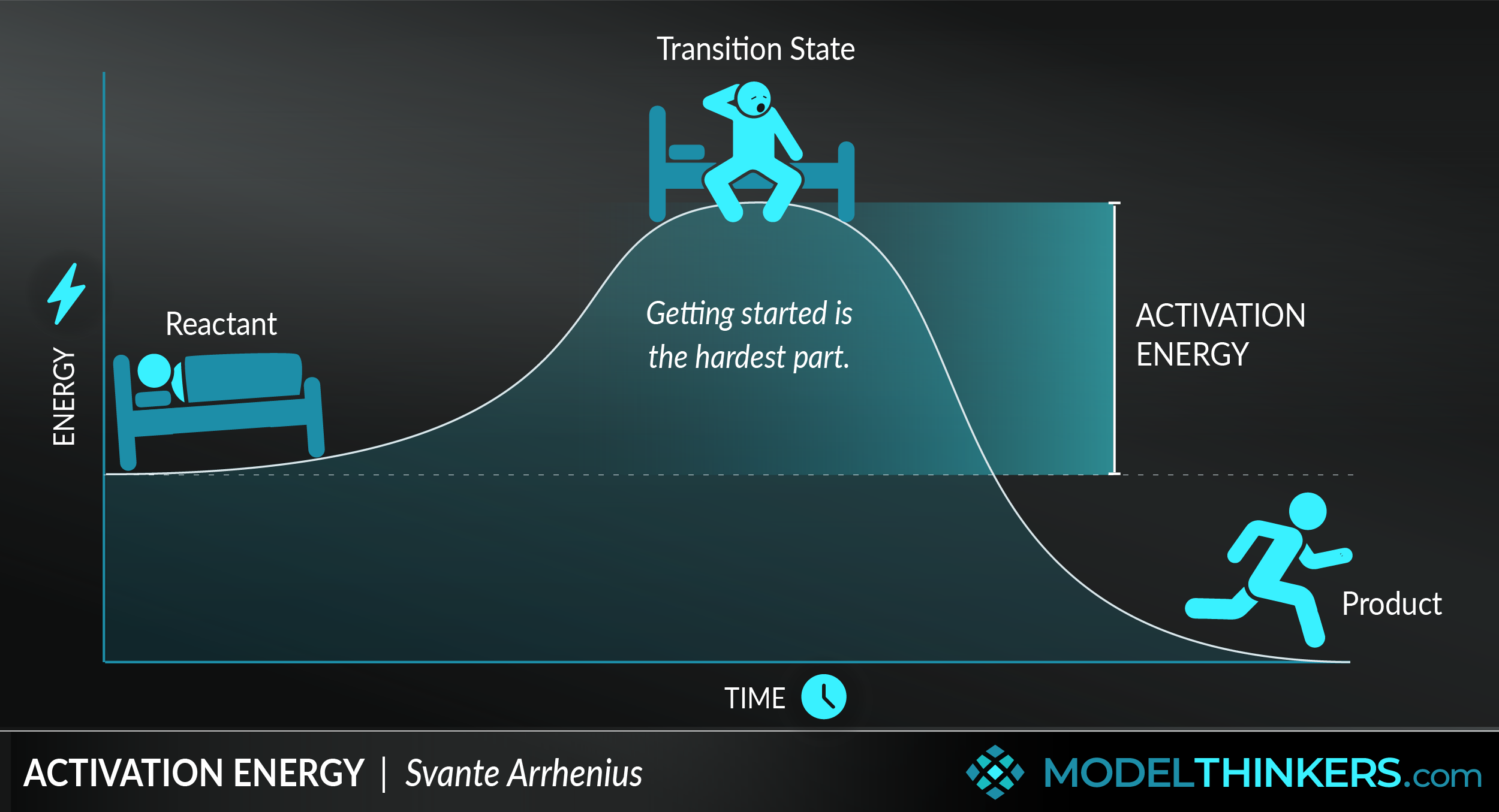 Transition State

ENERGY

Reactant

Getting started is the hardest part.

ACTIVATION ENERGY

Product

TIME

ACTIVATION ENERGY | Svante Arrhenius

MODELTHINKERS.com